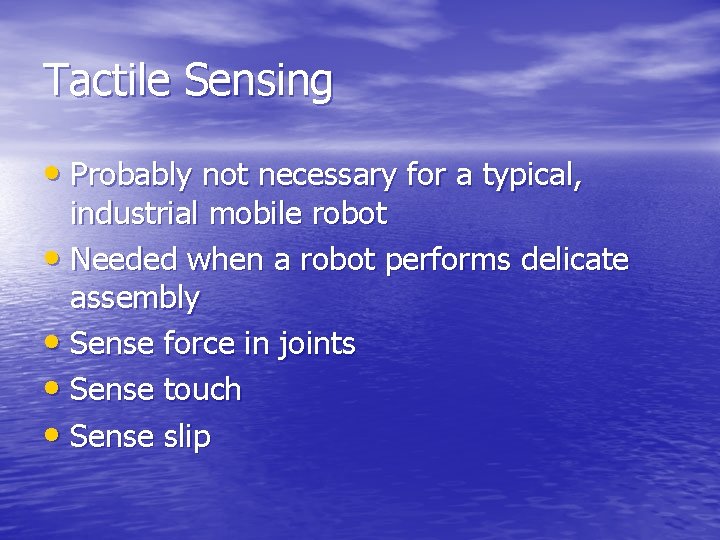 Tactile Sensing

• Probably not necessary for a typical, industrial mobile robot
• Needed when a robot performs delicate assembly
• Sense force in joints
• Sense touch
• Sense slip